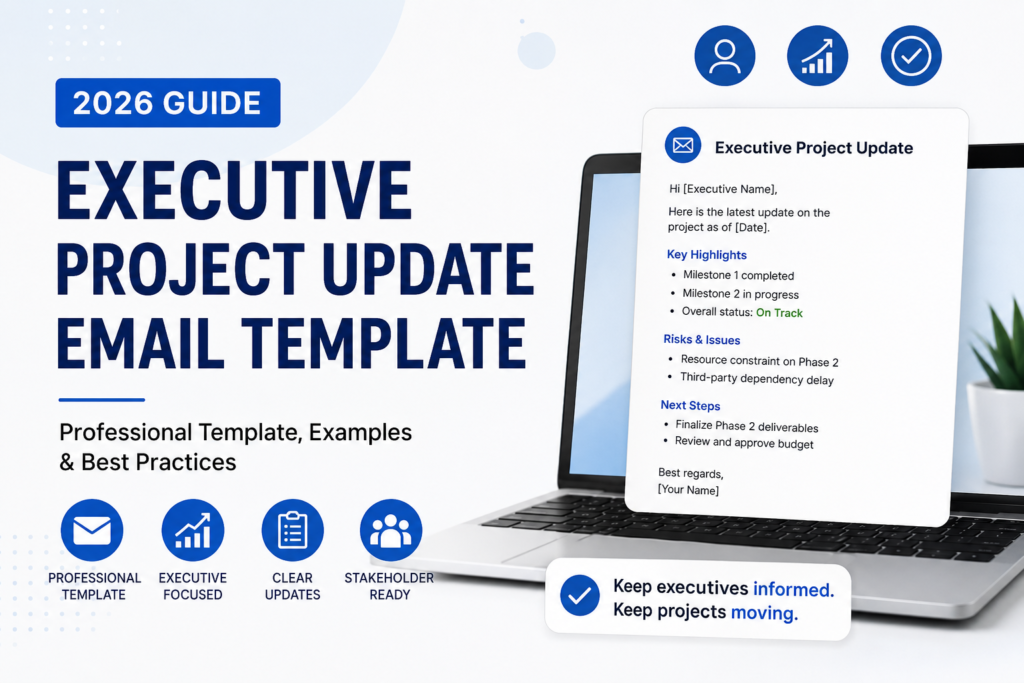 2026 GUIDE

EXECUTIVE PROJECT UPDATE EMAIL TEMPLATE

Professional Template, Examples & Best Practices

PROFESSIONAL TEMPLATE

EXECUTIVE FOCUSED

CLEAR UPDATES

STAKEHOLDER READY

Executive Project Update

Hi [Executive Name],

Here is the latest update on the project as of [Date].

Key Highlights
• Milestone 1 completed
• Milestone 2 in progress
• Overall status: On Track

Risks & Issues
• Resource constraint on Phase 2
• Third-party dependency delay

Next Steps
• Finalize Phase 2 deliverables
• Review and approve budget

Best regards,
[Your Name]

Keep executives informed.
Keep projects moving.